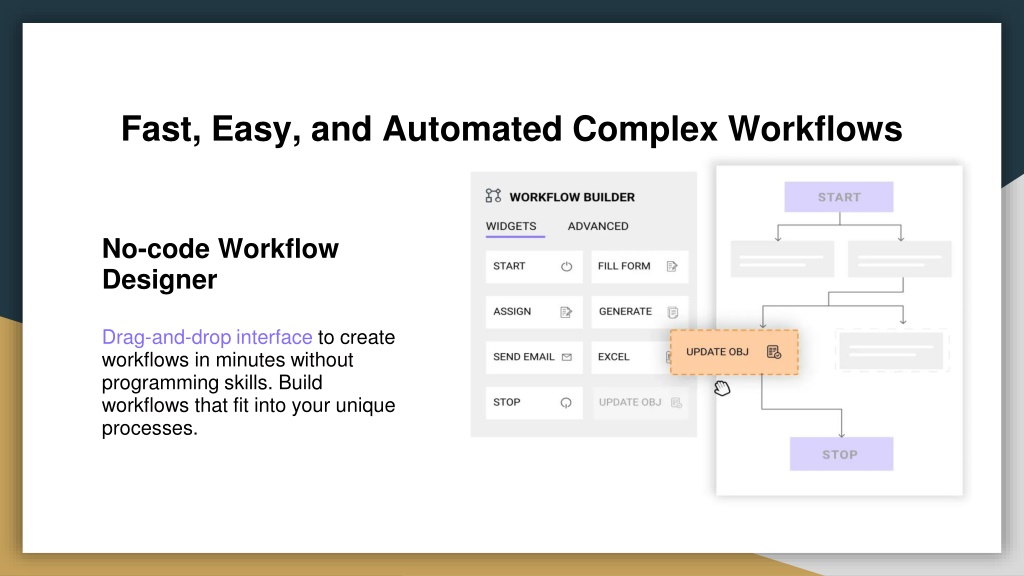 Fast, Easy, and Automated Complex Workflows

No-code Workflow Designer

Drag-and-drop interface to create workflows in minutes without programming skills. Build workflows that fit into your unique processes.

WORKFLOW BUILDER

WIDGETS ADVANCED

START

FILL FORM

ASSIGN

GENERATE

SEND EMAIL

EXCEL

STOP

UPDATE OBJ

UPDATE OBJ

START

STOP